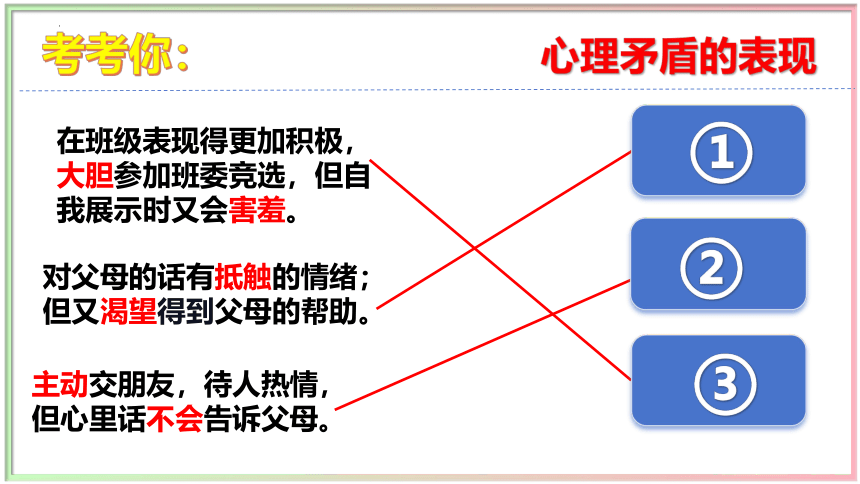 考考你：

心理矛盾的表现

在班级表现得更加积极，大胆参加班委竞选，但自我展示时又会害羞。

对父母的话有抵触的情绪；但又渴望得到父母的帮助。

主动交朋友，待人热情，但心里话不会告诉父母。

①

②

③